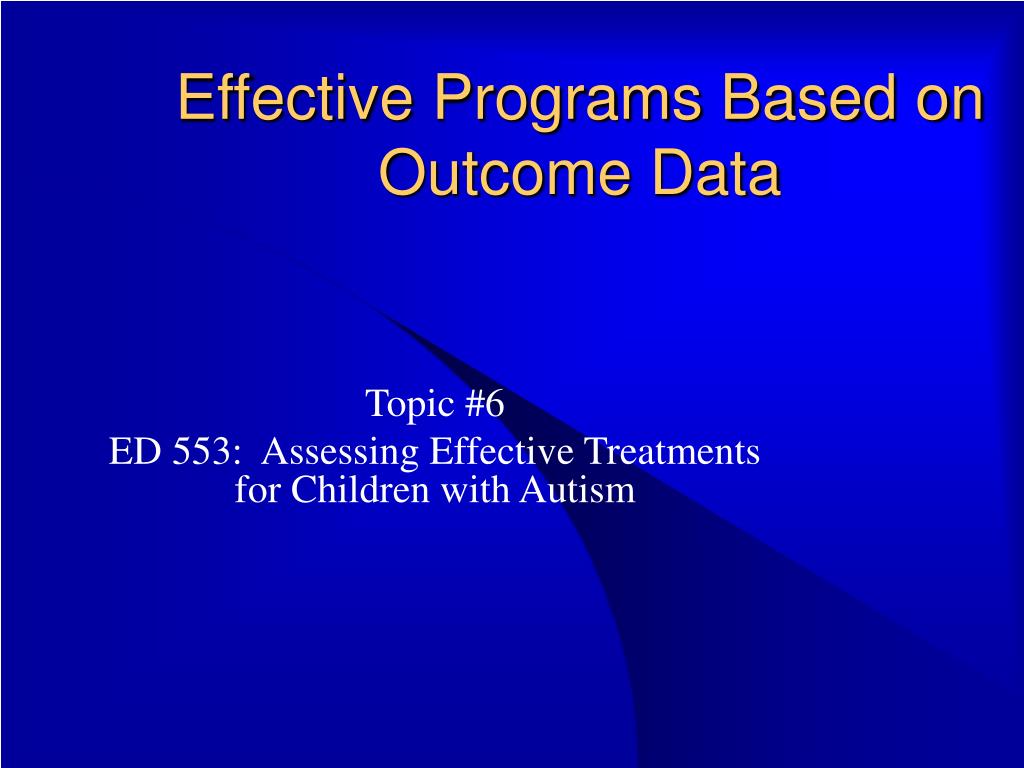 Effective Programs Based on Outcome Data

Topic #6
ED 553: Assessing Effective Treatments for Children with Autism